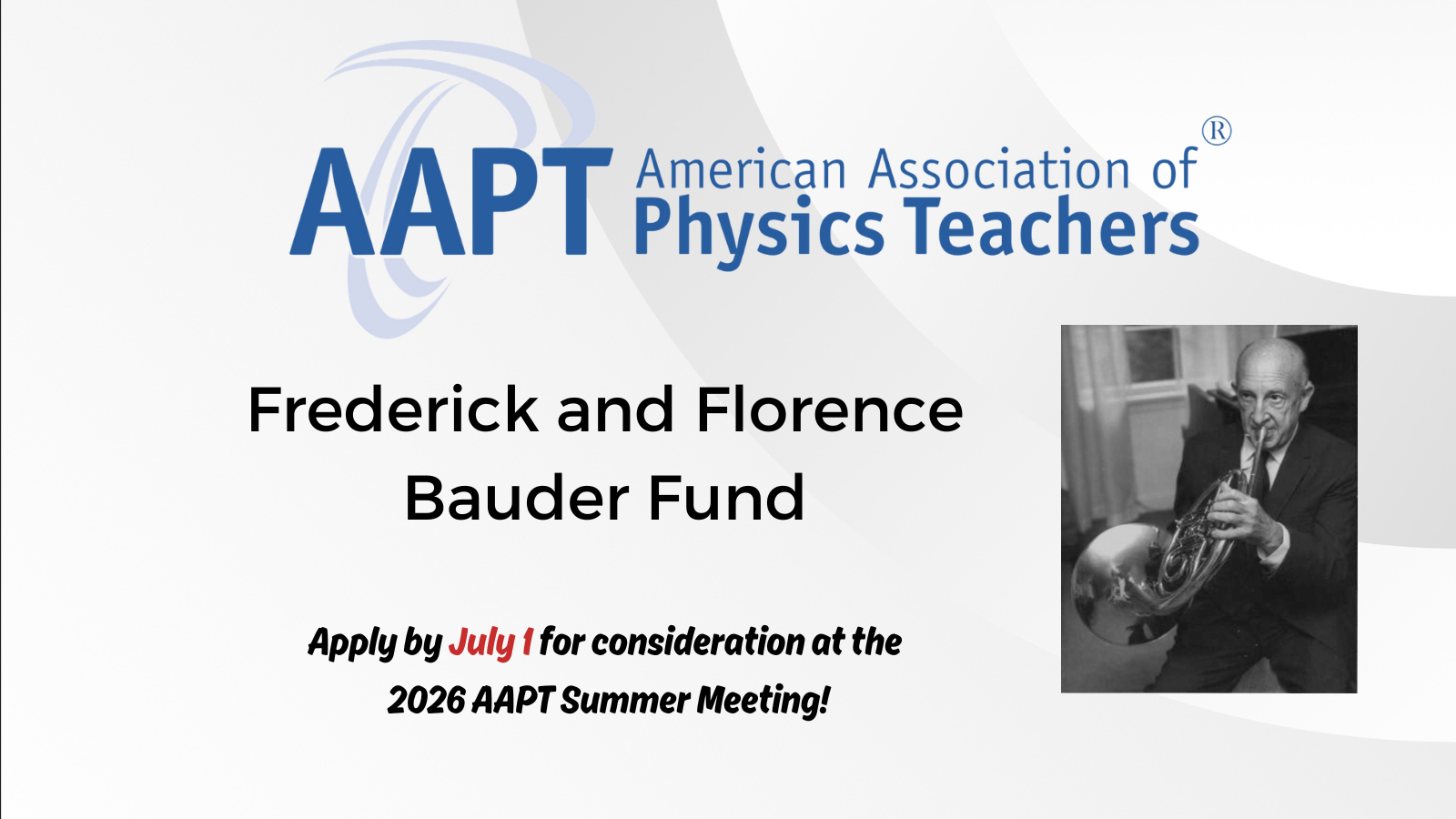 AAPT American Association of Physics Teachers ®

Frederick and Florence Bauder Fund

Apply by July 1 for consideration at the 2026 AAPT Summer Meeting!